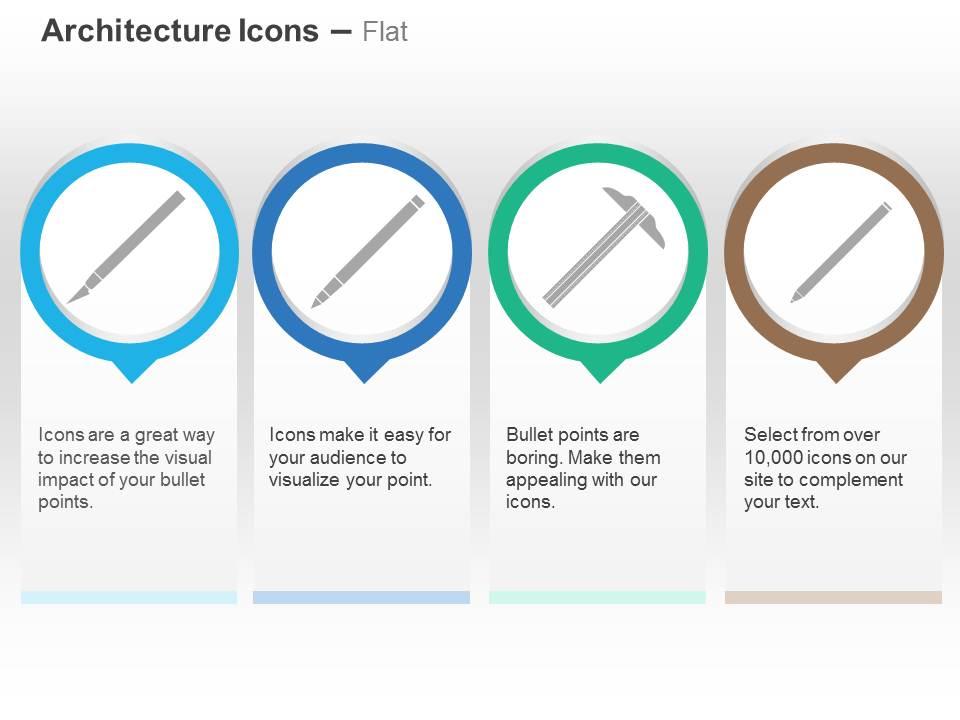 Architecture Icons – Flat

Icons are a great way to increase the visual impact of your bullet points.

Icons make it easy for your audience to visualize your point.

Bullet points are boring. Make them appealing with our icons.

Select from over 10,000 icons on our site to complement your text.